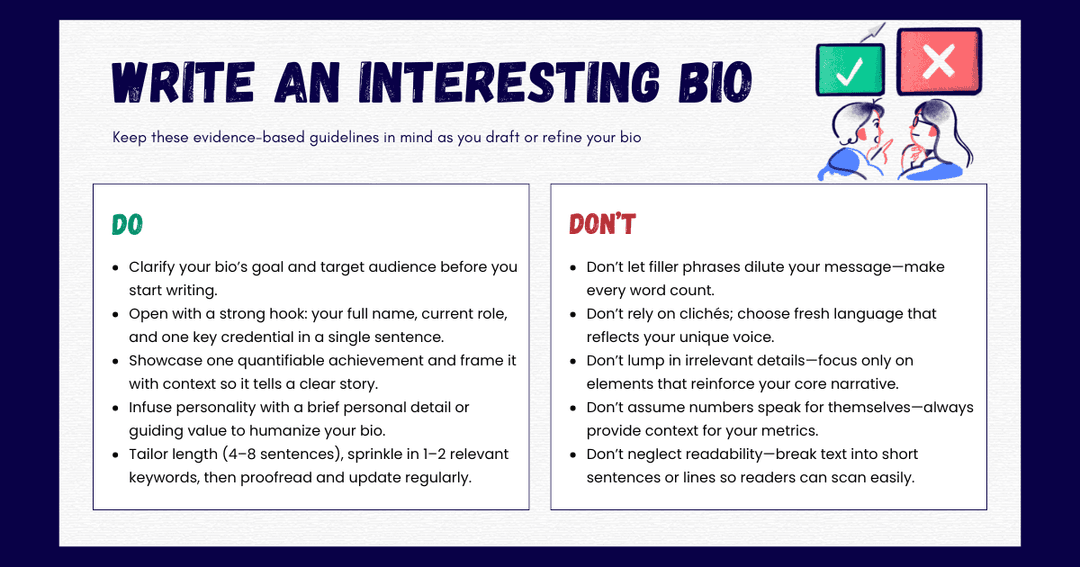 WRITE AN INTERESTING BIO

Keep these evidence-based guidelines in mind as you draft or refine your bio

DO

- Clarify your bio's goal and target audience before you start writing.
- Open with a strong hook: your full name, current role, and one key credential in a single sentence.
- Showcase one quantifiable achievement and frame it with context so it tells a clear story.
- Infuse personality with a brief personal detail or guiding value to humanize your bio.
- Tailor length (4–8 sentences), sprinkle in 1–2 relevant keywords, then proofread and update regularly.

DON'T

- Don't let filler phrases dilute your message—make every word count.
- Don't rely on clichés; choose fresh language that reflects your unique voice.
- Don't lump in irrelevant details—focus only on elements that reinforce your core narrative.
- Don't assume numbers speak for themselves—always provide context for your metrics.
- Don't neglect readability—break text into short sentences or lines so readers can scan easily.